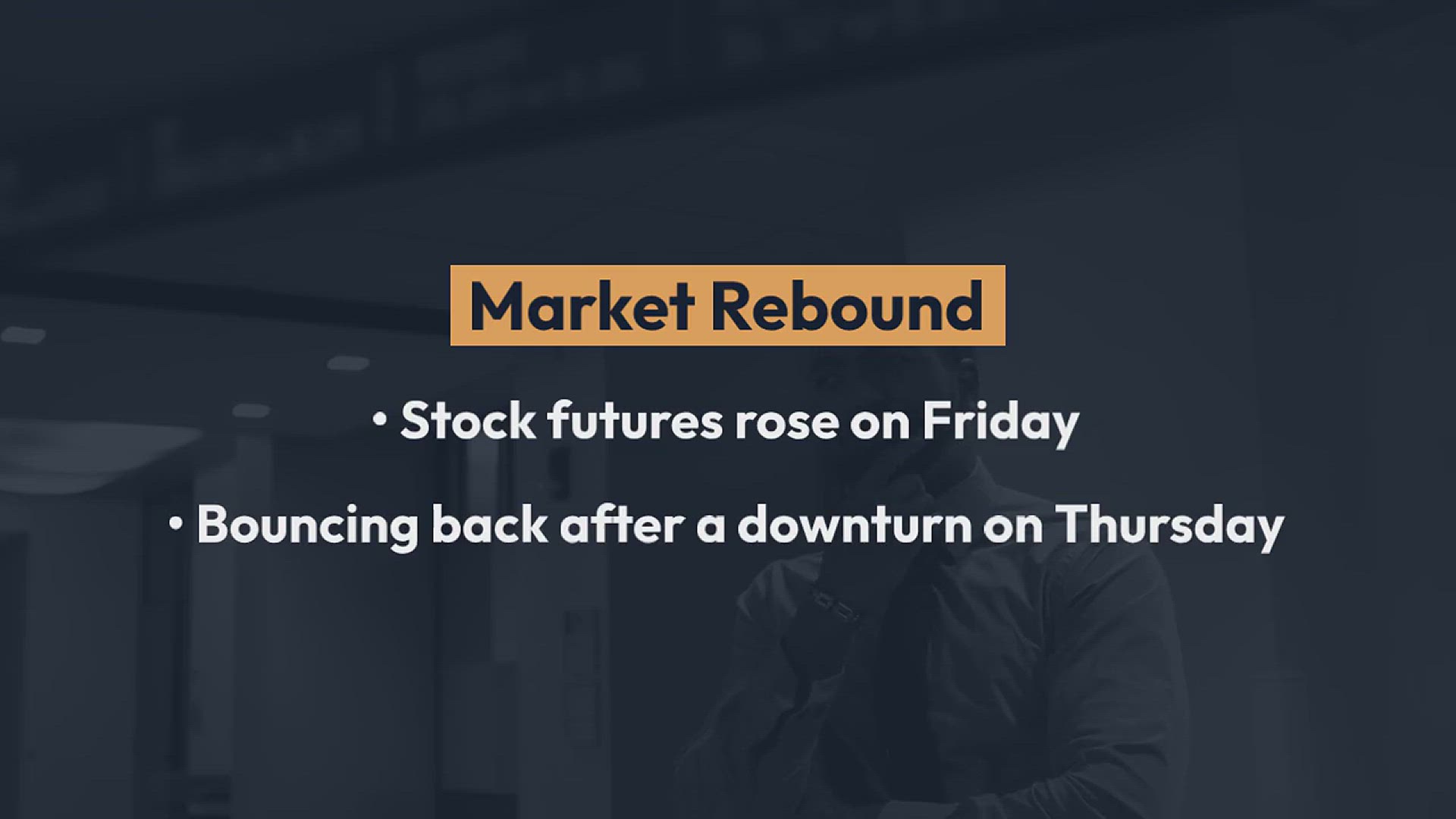 Market Rebound

• Stock futures rose on Friday

• Bouncing back after a downturn on Thursday